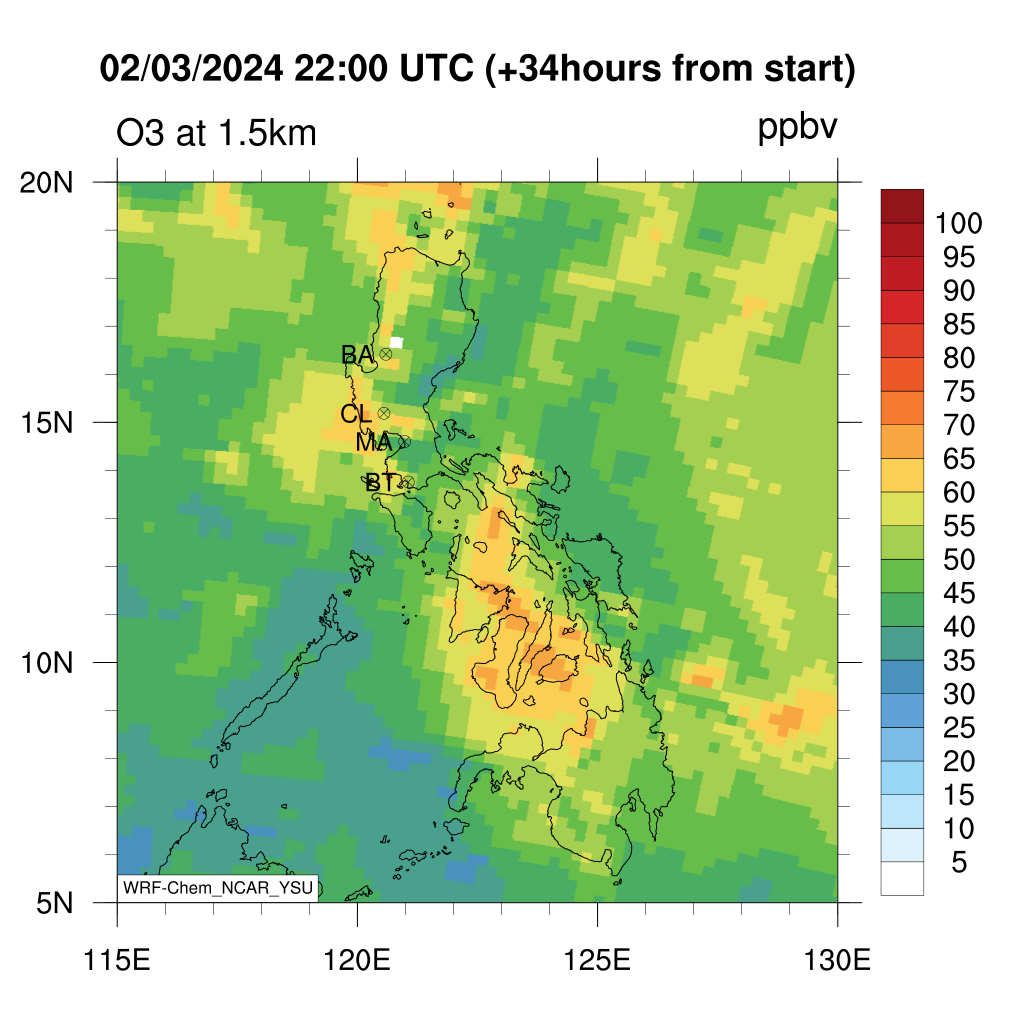 02/03/2024 22:00 UTC (+34hours from start)

O3 at 1.5km

ppbv

20N
15N
10N
5N

BA
CL
MA
BT

WRF-Chem_NCAR_YSU

115E
120E
125E
130E

100
95
90
85
80
75
70
65
60
55
50
45
40
35
30
25
20
15
10
5